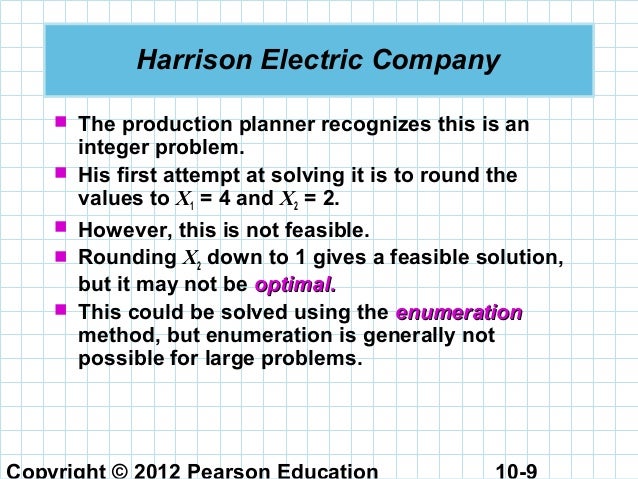 Harrison Electric Company

The production planner recognizes this is an integer problem.

His first attempt at solving it is to round the values to $X_1 = 4$ and $X_2 = 2$.

However, this is not feasible.

Rounding $X_2$ down to 1 gives a feasible solution, but it may not be optimal.

This could be solved using the enumeration method, but enumeration is generally not possible for large problems.

Copyright © 2012 Pearson Education 10-9